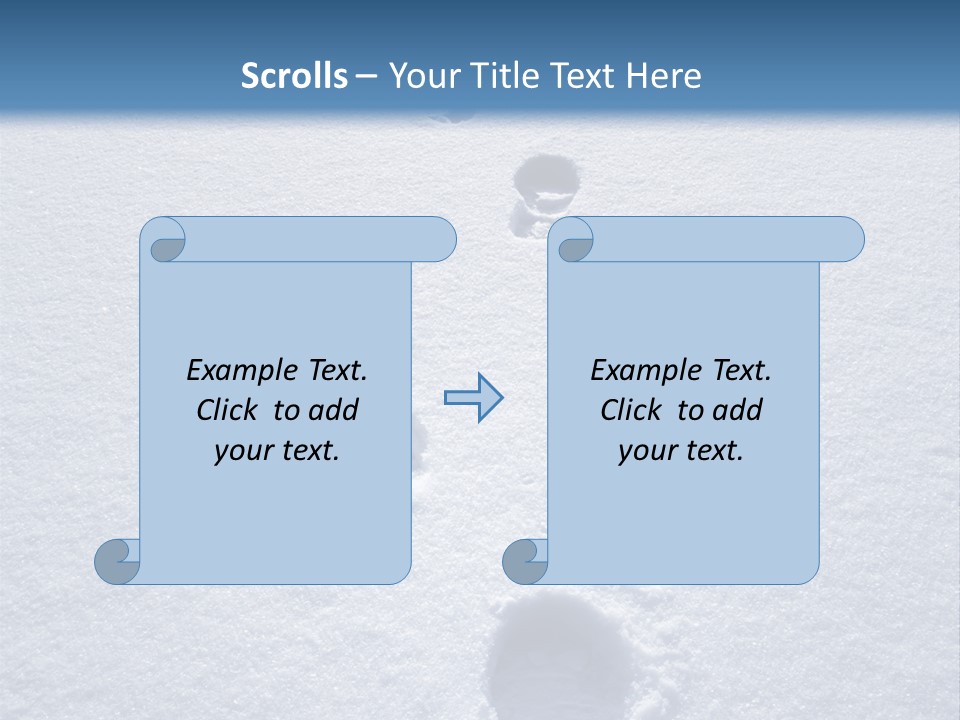 Scrolls – Your Title Text Here

Example Text. Click to add your text.

Example Text. Click to add your text.